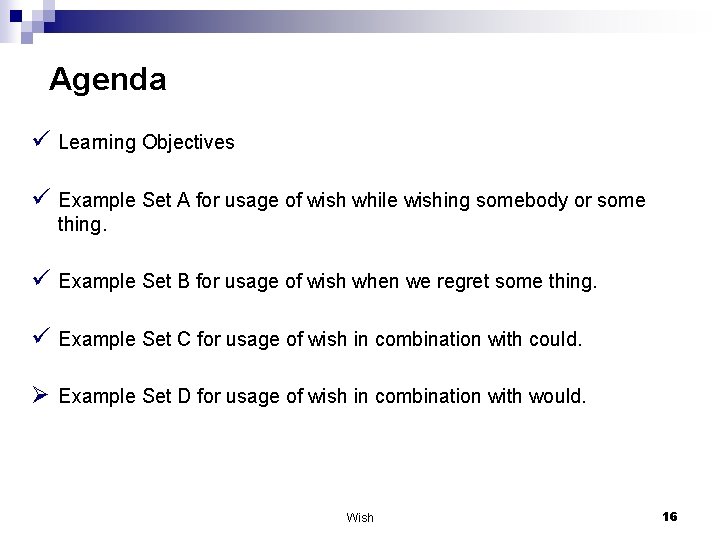 Agenda

✓ Learning Objectives

✓ Example Set A for usage of wish while wishing somebody or some thing.

✓ Example Set B for usage of wish when we regret some thing.

✓ Example Set C for usage of wish in combination with could.

➢ Example Set D for usage of wish in combination with would.

Wish

16